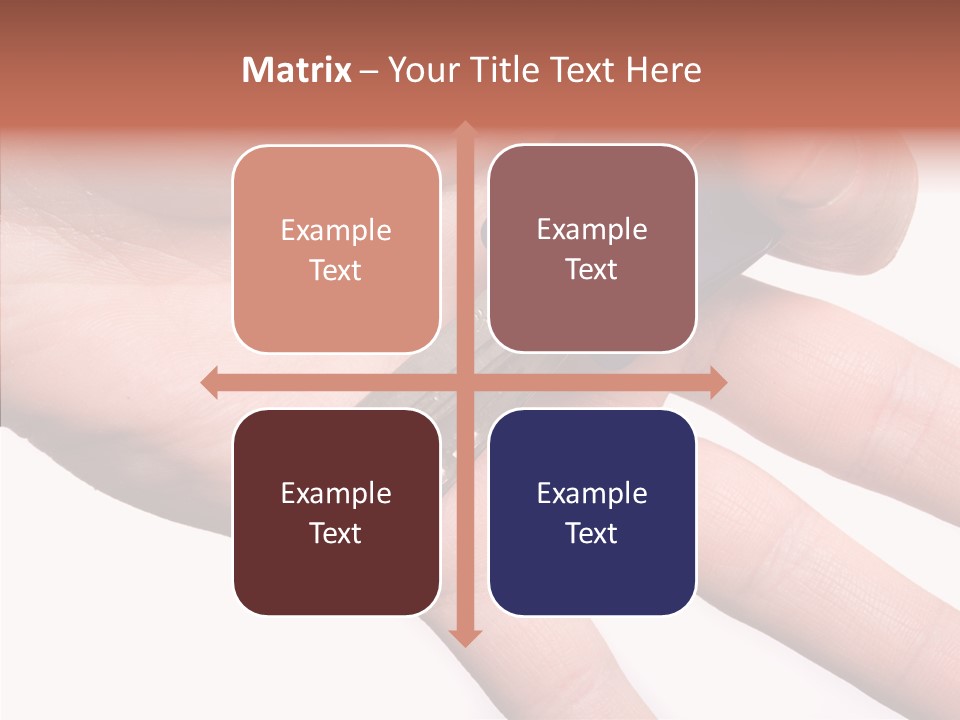 Matrix – Your Title Text Here

Example Text

Example Text

Example Text

Example Text